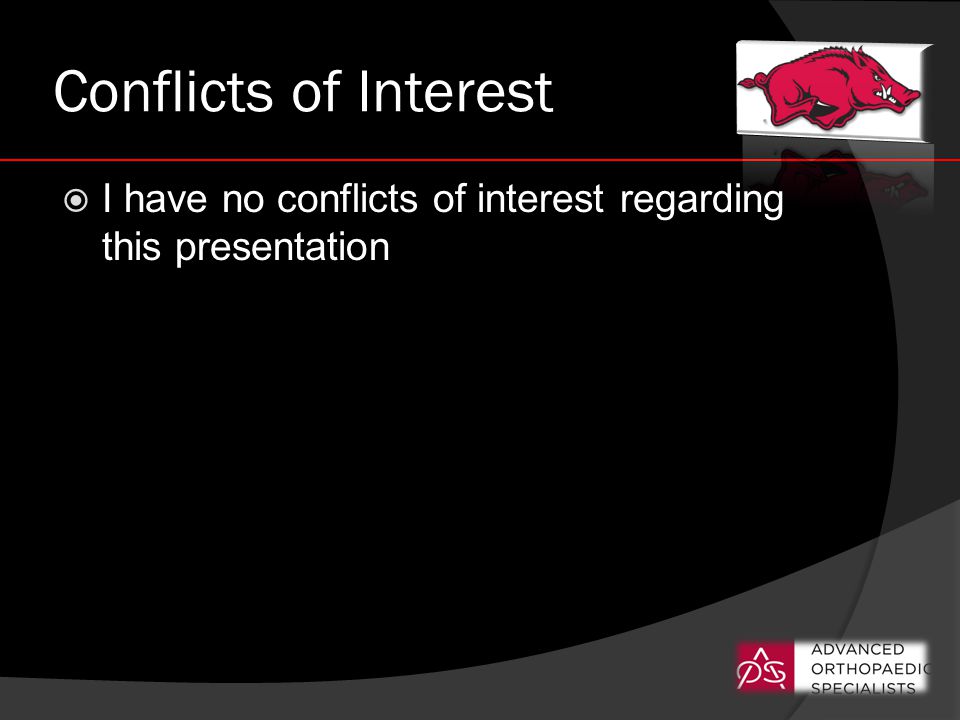 Conflicts of Interest

I have no conflicts of interest regarding this presentation

ADVANCED ORTHOPAEDIC SPECIALISTS